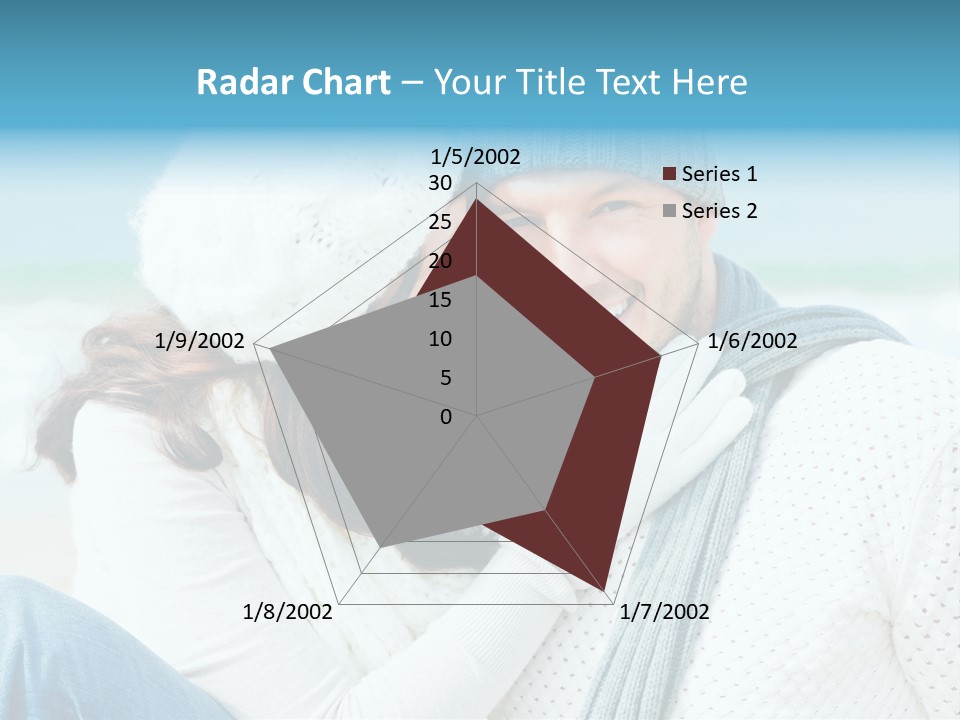 Radar Chart – Your Title Text Here

1/5/2002
30
25
20
15
10
5
0
1/6/2002
1/7/2002
1/8/2002
1/9/2002

Series 1
Series 2